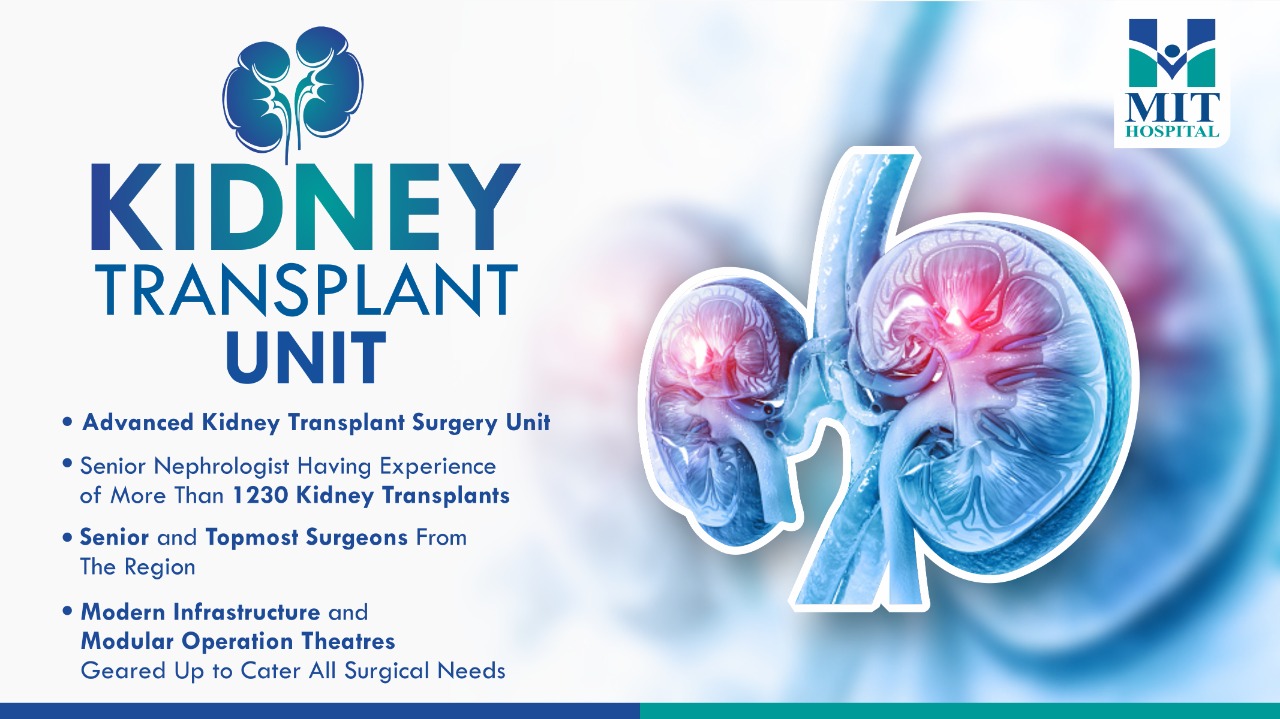 MIT HOSPITAL

KIDNEY TRANSPLANT UNIT

• Advanced Kidney Transplant Surgery Unit

• Senior Nephrologist Having Experience of More Than 1230 Kidney Transplants

• Senior and Topmost Surgeons From The Region

• Modern Infrastructure and Modular Operation Theatres Geared Up to Cater All Surgical Needs